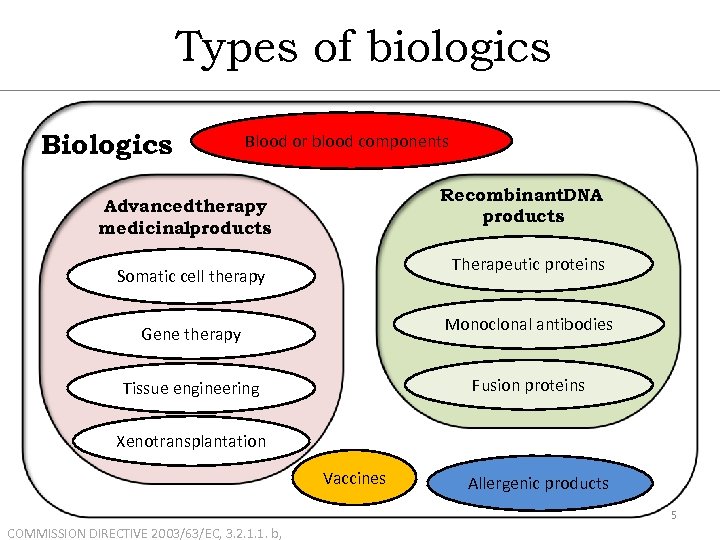 Types of biologics

Biologics

Blood or blood components

Advancedtherapy medicinalproducts

Somatic cell therapy

Gene therapy

Tissue engineering

Xenotransplantation

RecombinantDNA products

Therapeutic proteins

Monoclonal antibodies

Fusion proteins

Vaccines

Allergenic products

5

COMMISSION DIRECTIVE 2003/63/EC, 3.2.1.1. b,